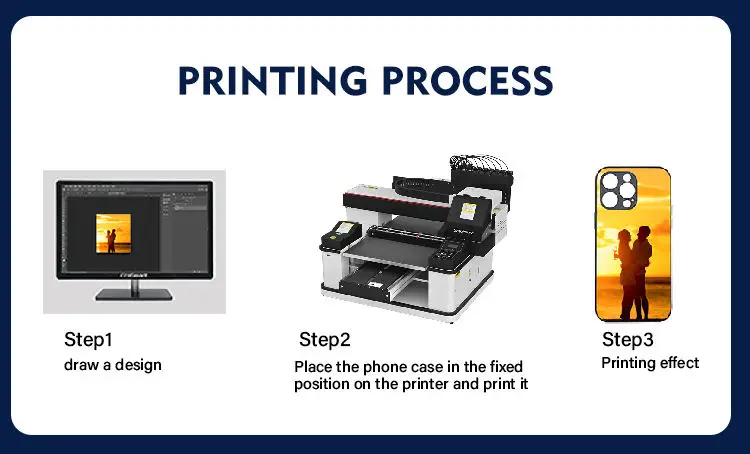 PRINTING PROCESS

Step1
draw a design

Step2
Place the phone case in the fixed position on the printer and print it

Step3
Printing effect